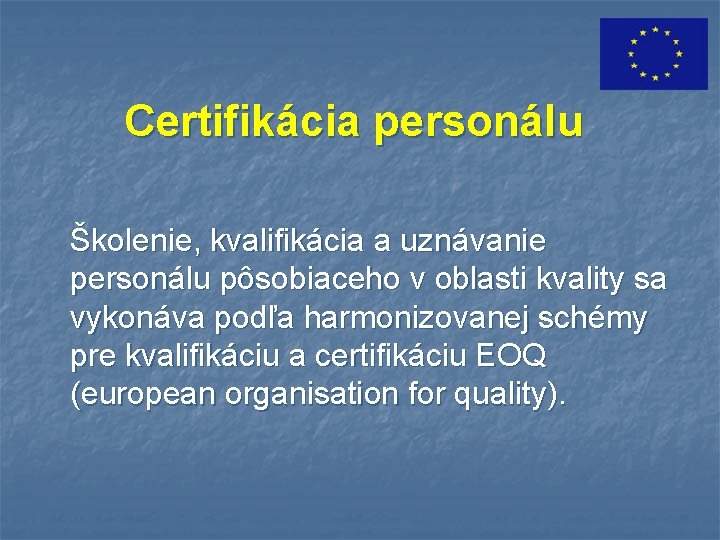 Certifikácia personálu

Školenie, kvalifikácia a uznávanie personálu pôsobiaceho v oblasti kvality sa vykonáva podľa harmonizovanej schémy pre kvalifikáciu a certifikáciu EOQ (european organisation for quality).